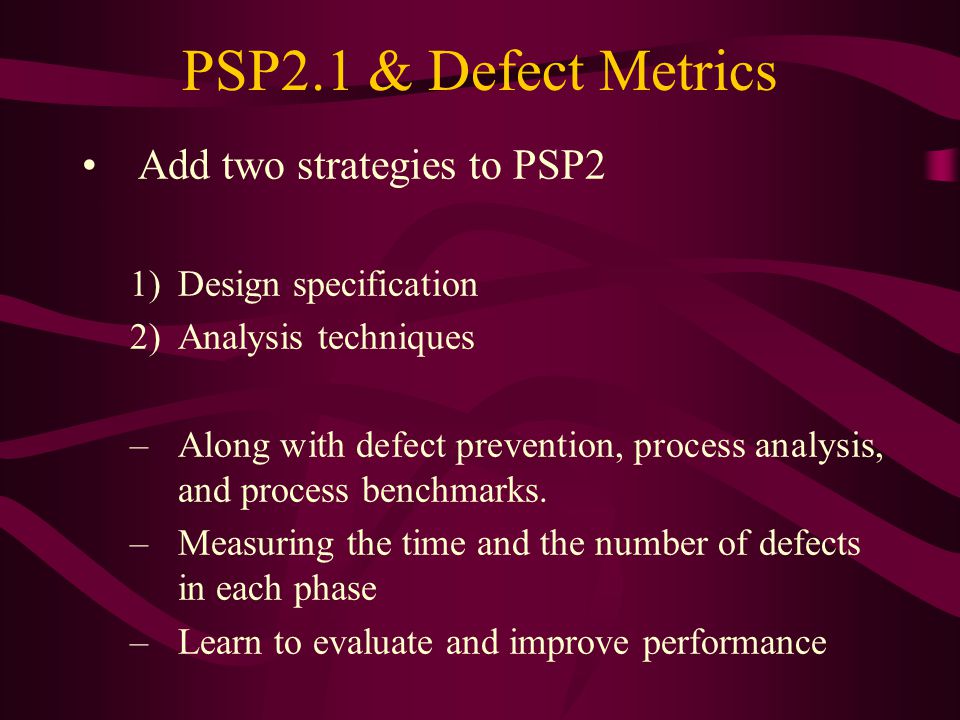 PSP2.1 & Defect Metrics

• Add two strategies to PSP2

1) Design specification
2) Analysis techniques

– Along with defect prevention, process analysis, and process benchmarks.
– Measuring the time and the number of defects in each phase
– Learn to evaluate and improve performance